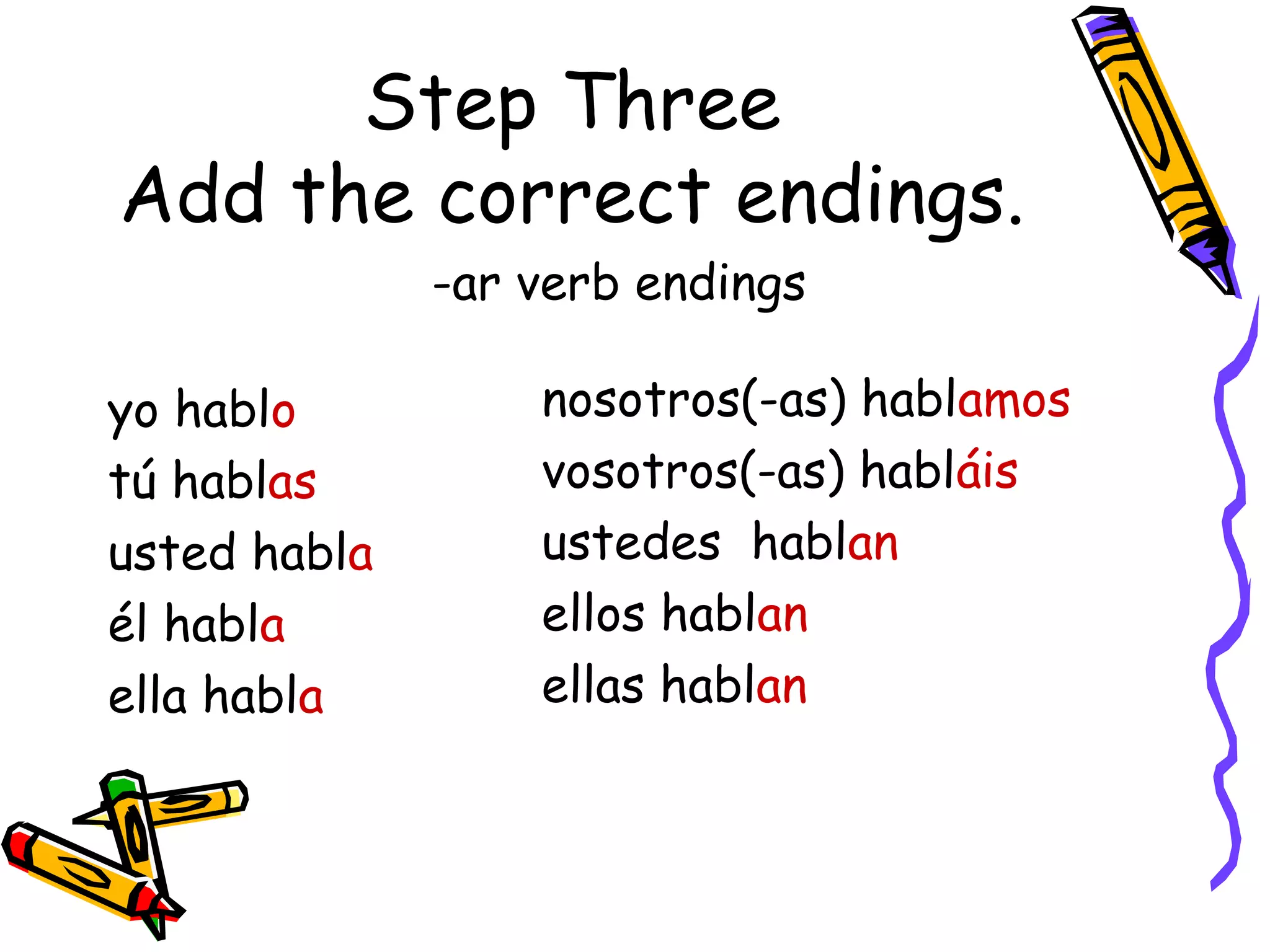 Step Three
Add the correct endings.

-ar verb endings

yo hablo
tú hablas
usted habla
él habla
ella habla

nosotros(-as) hablamos
vosotros(-as) habláis
ustedes hablan
ellos hablan
ellas hablan